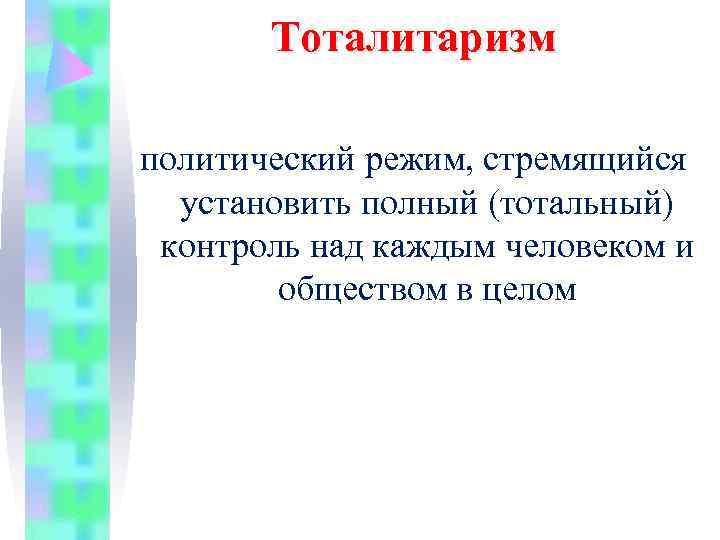 Тоталитаризм

политический режим, стремящийся установить полный (тотальный) контроль над каждым человеком и обществом в целом